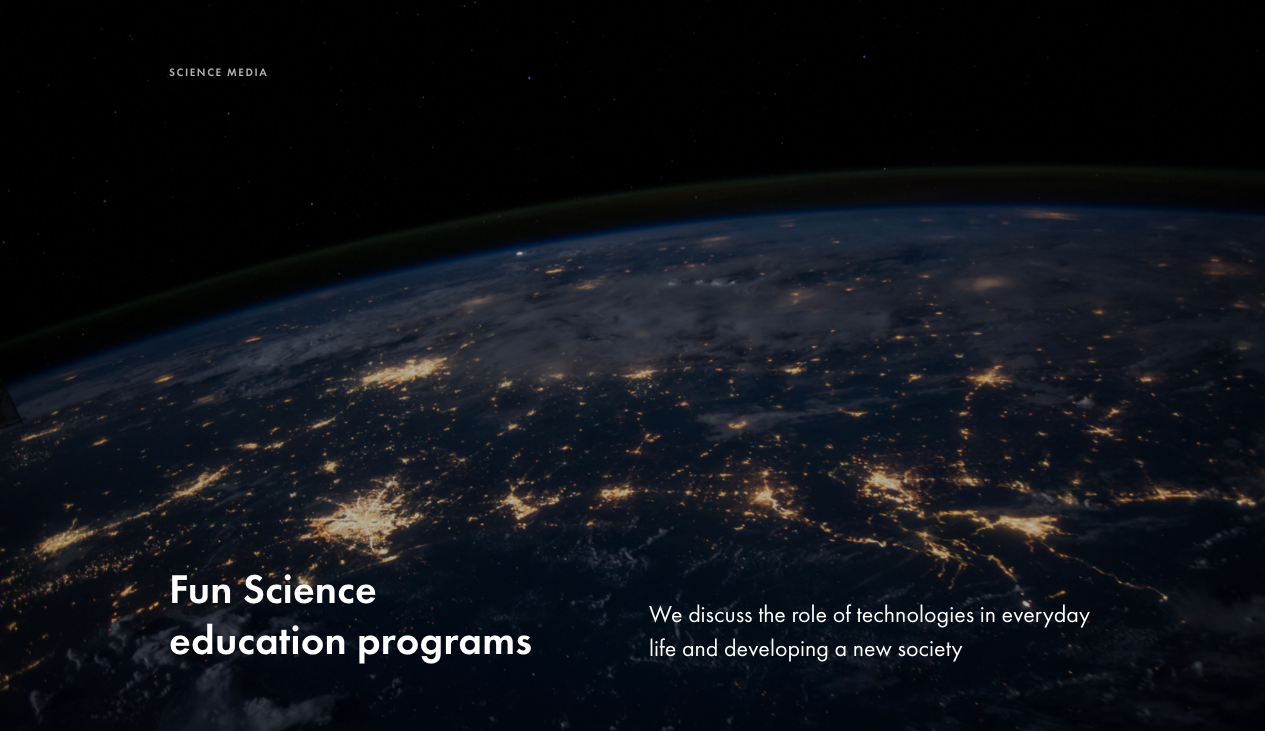 SCIENCE MEDIA

Fun Science education programs

We discuss the role of technologies in everyday life and developing a new society